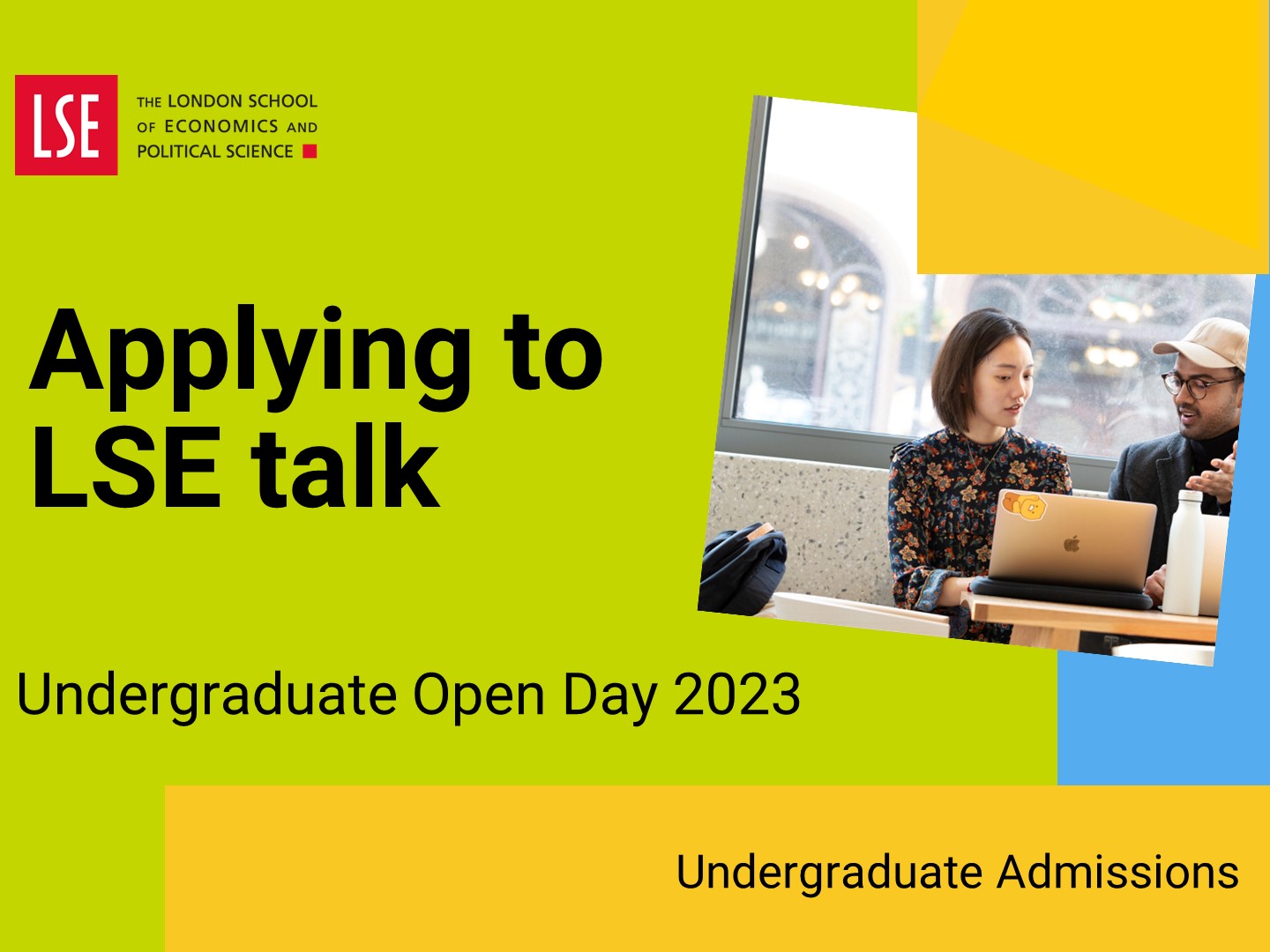 LSE

THE LONDON SCHOOL OF ECONOMICS AND POLITICAL SCIENCE

Applying to LSE talk

Undergraduate Open Day 2023

Undergraduate Admissions